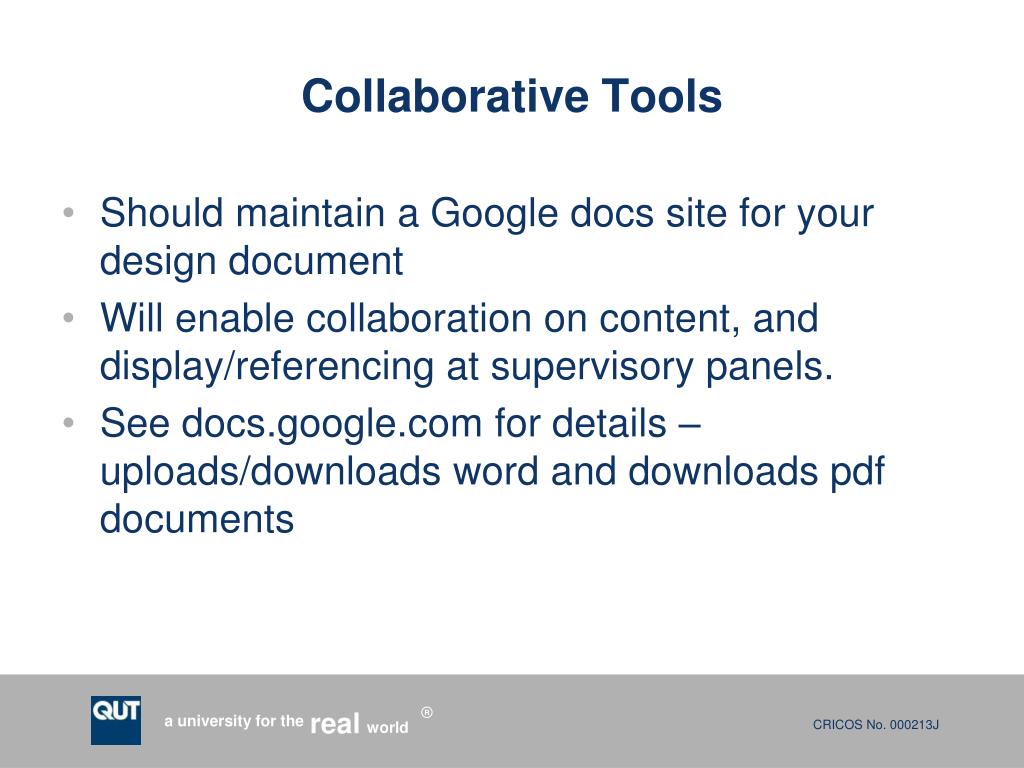 Collaborative Tools

• Should maintain a Google docs site for your design document
• Will enable collaboration on content, and display/referencing at supervisory panels.
• See docs.google.com for details – uploads/downloads word and downloads pdf documents

QUT

a university for the real world ®

CRICOS No. 000213J